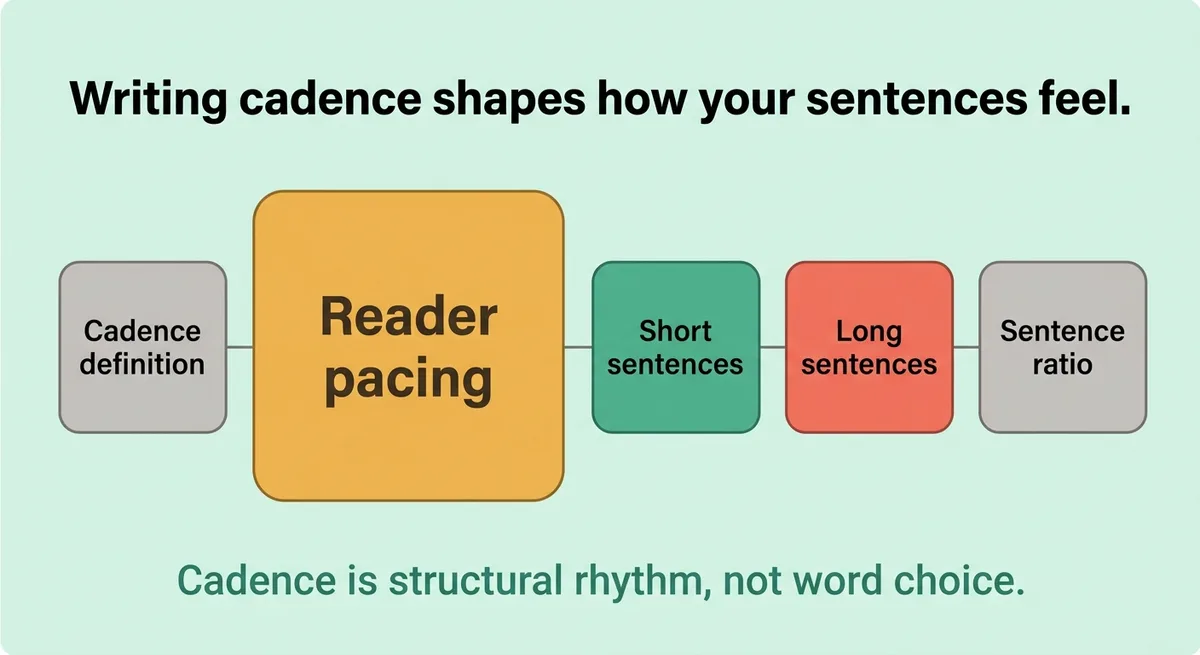 Writing cadence shapes how your sentences feel.

Cadence definition

Reader pacing

Short sentences

Long sentences

Sentence ratio

Cadence is structural rhythm, not word choice.